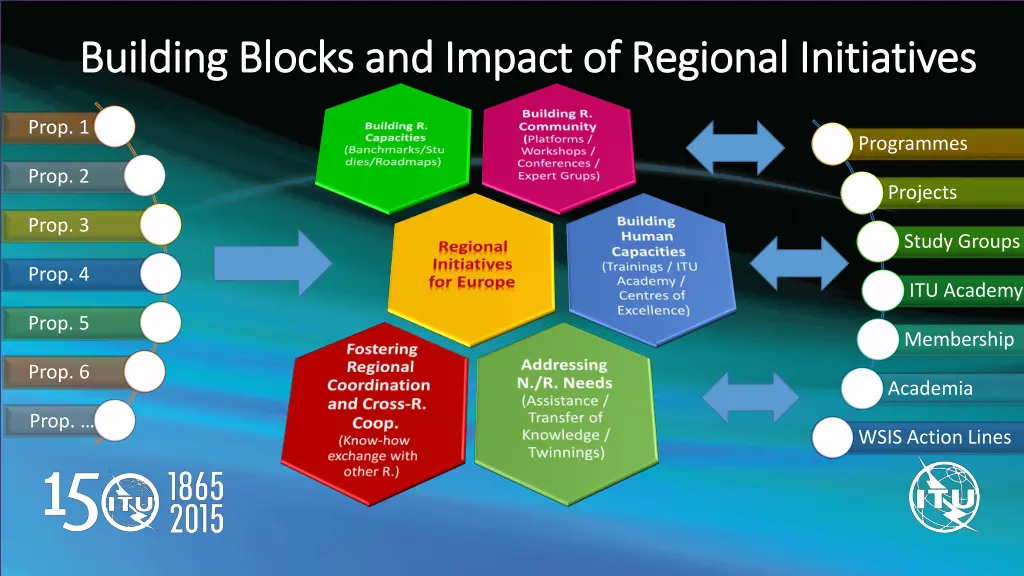 Building Blocks and Impact of Regional Initiatives

Prop. 1

Prop. 2

Prop. 3

Prop. 4

Prop. 5

Prop. 6

Prop. …

Building R. Capacities (Banchmarks/Studies/Roadmaps)

Building R. Community (Platforms / Workshops / Conferences / Expert Grups)

Regional Initiatives for Europe

Building Human Capacities (Trainings / ITU Academy / Centres of Excellence)

Fostering Regional Coordination and Cross-R. Coop. (Know-how exchange with other R.)

Addressing N./R. Needs (Assistance / Transfer of Knowledge / Twinnings)

Programmes

Projects

Study Groups

ITU Academy

Membership

Academia

WSIS Action Lines

150 ITU 1865 2015

ITU